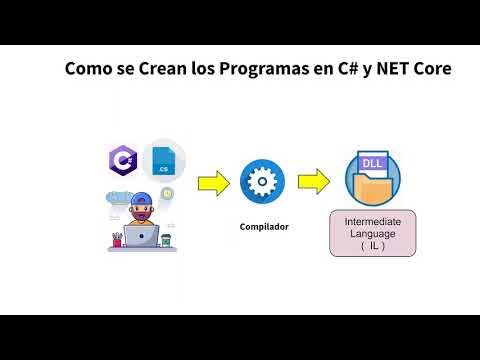 Como se Crean los Programas en C# y NET Core

C#

CS

Compilador

DLL

Intermediate Language ( IL )